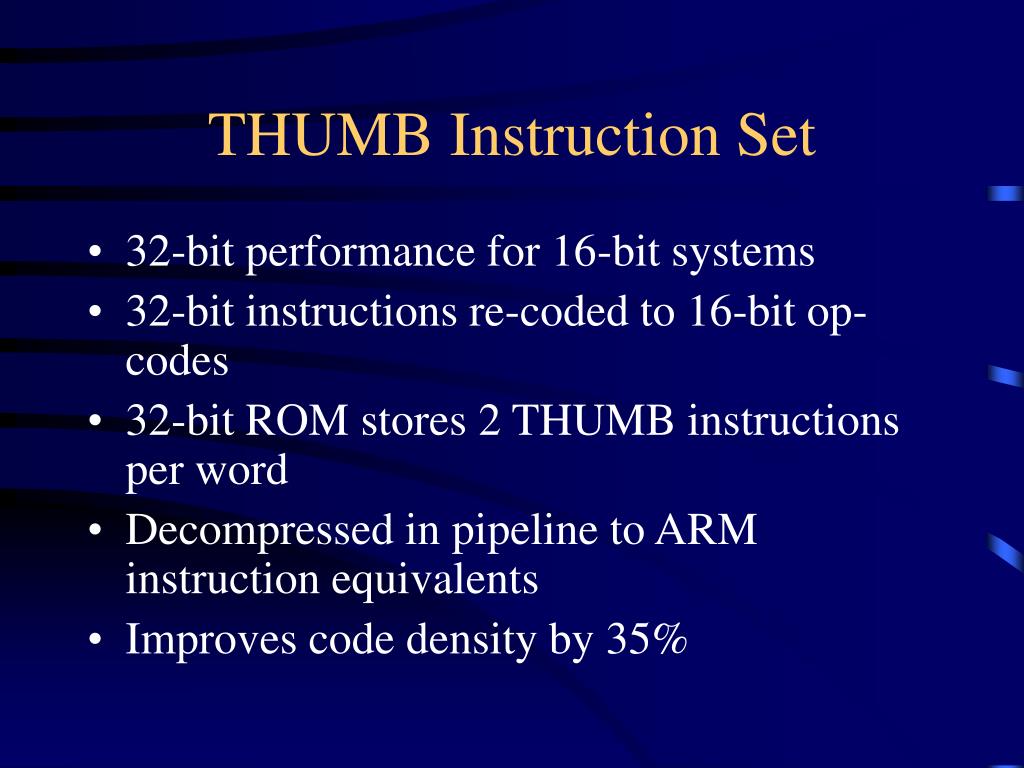 THUMB Instruction Set

• 32-bit performance for 16-bit systems
• 32-bit instructions re-coded to 16-bit op-codes
• 32-bit ROM stores 2 THUMB instructions per word
• Decompressed in pipeline to ARM instruction equivalents
• Improves code density by 35%